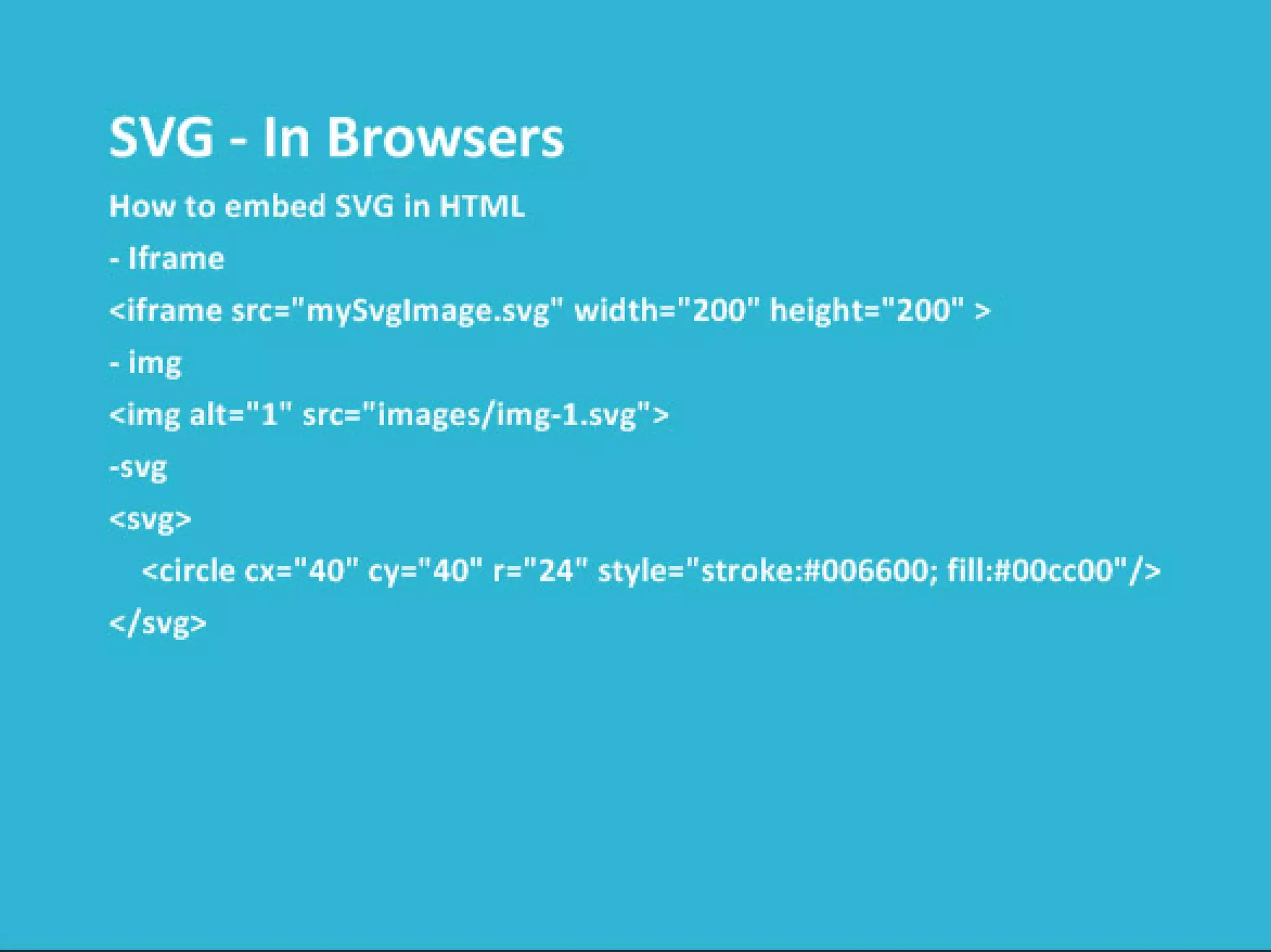 SVG - In Browsers

How to embed SVG in HTML

- Iframe

<iframe src="mySvgImage.svg" width="200" height="200" >

- img

<img alt="1" src="images/img-1.svg">

-svg

<svg>

<circle cx="40" cy="40" r="24" style="stroke:#006600; fill:#00cc00"/>

</svg>